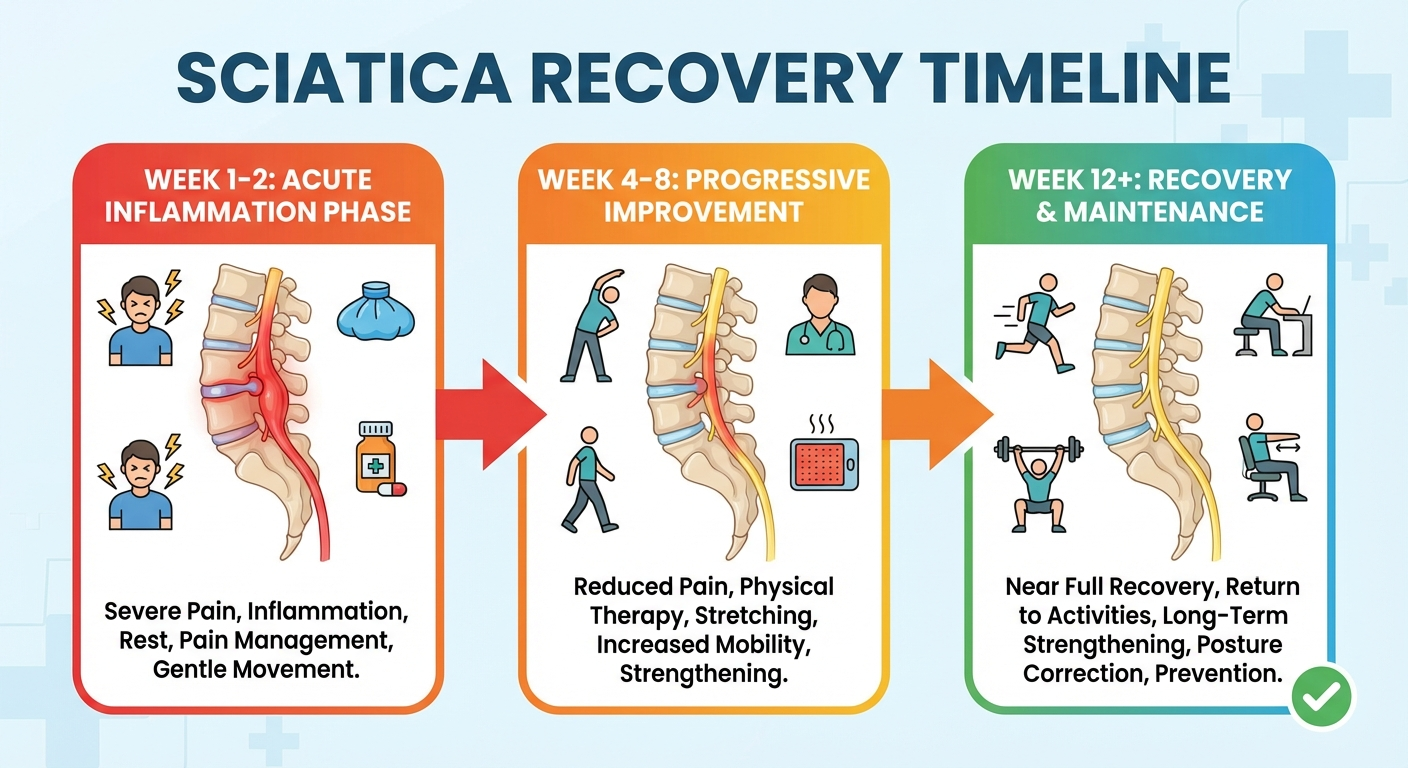 SCIATICA RECOVERY TIMELINE

WEEK 1-2: ACUTE INFLAMMATION PHASE

Severe Pain, Inflammation, Rest, Pain Management, Gentle Movement.

WEEK 4-8: PROGRESSIVE IMPROVEMENT

Reduced Pain, Physical Therapy, Stretching, Increased Mobility, Strengthening.

WEEK 12+: RECOVERY & MAINTENANCE

Near Full Recovery, Return to Activities, Long-Term Strengthening, Posture Correction, Prevention.